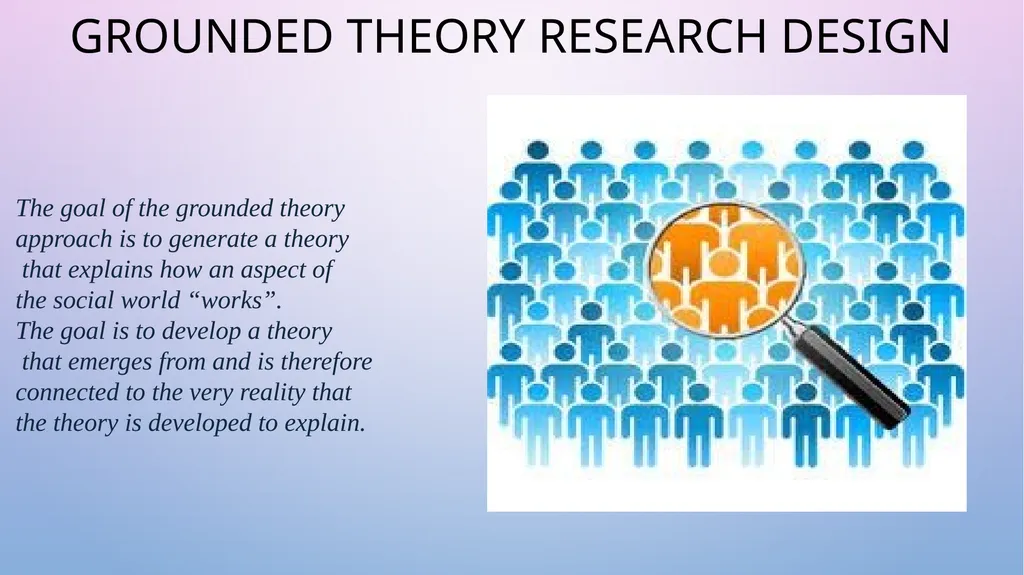 GROUNDED THEORY RESEARCH DESIGN

The goal of the grounded theory approach is to generate a theory that explains how an aspect of the social world “works”.
The goal is to develop a theory that emerges from and is therefore connected to the very reality that the theory is developed to explain.